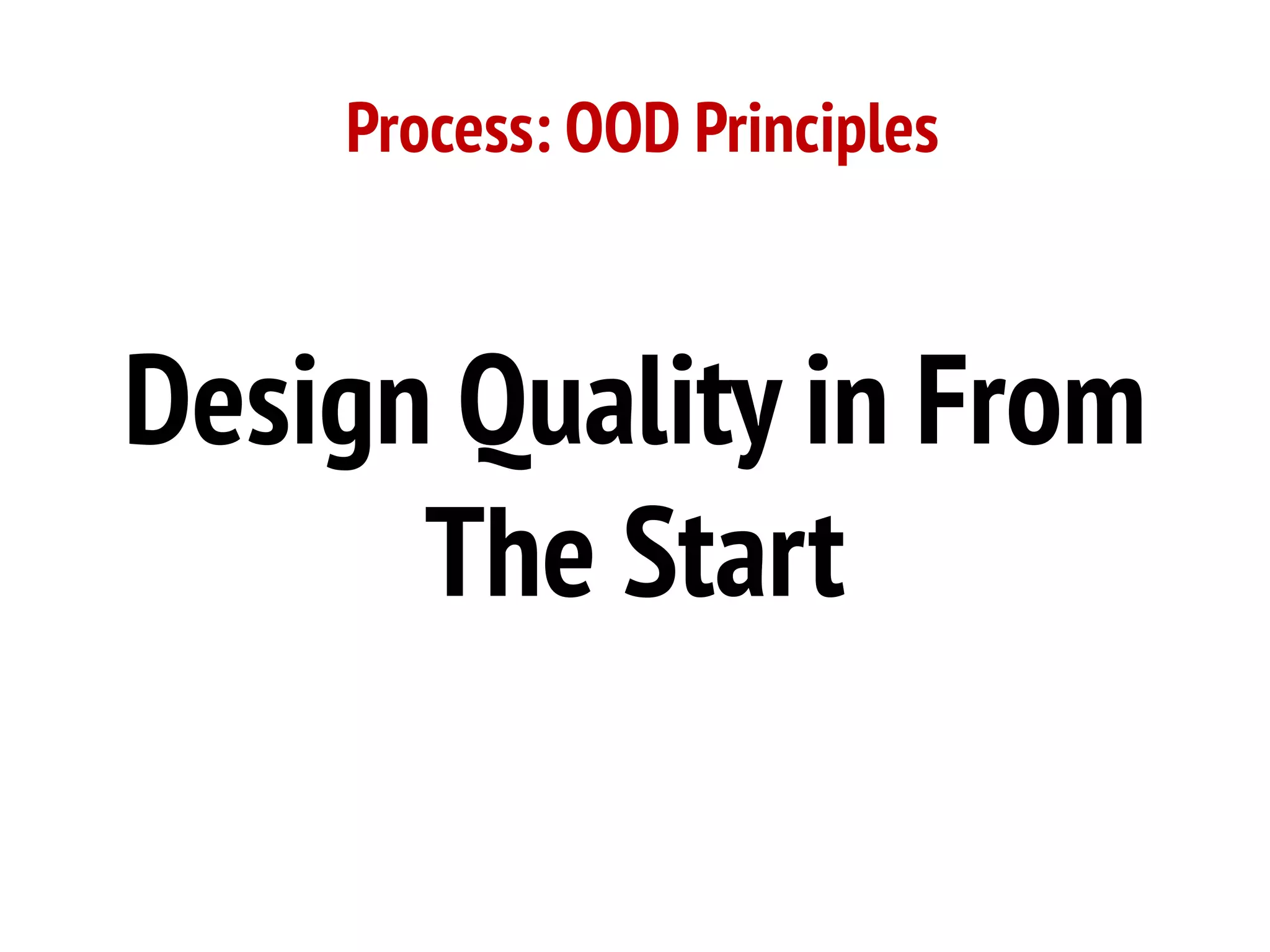 Process: OOD Principles

Design Quality in From The Start